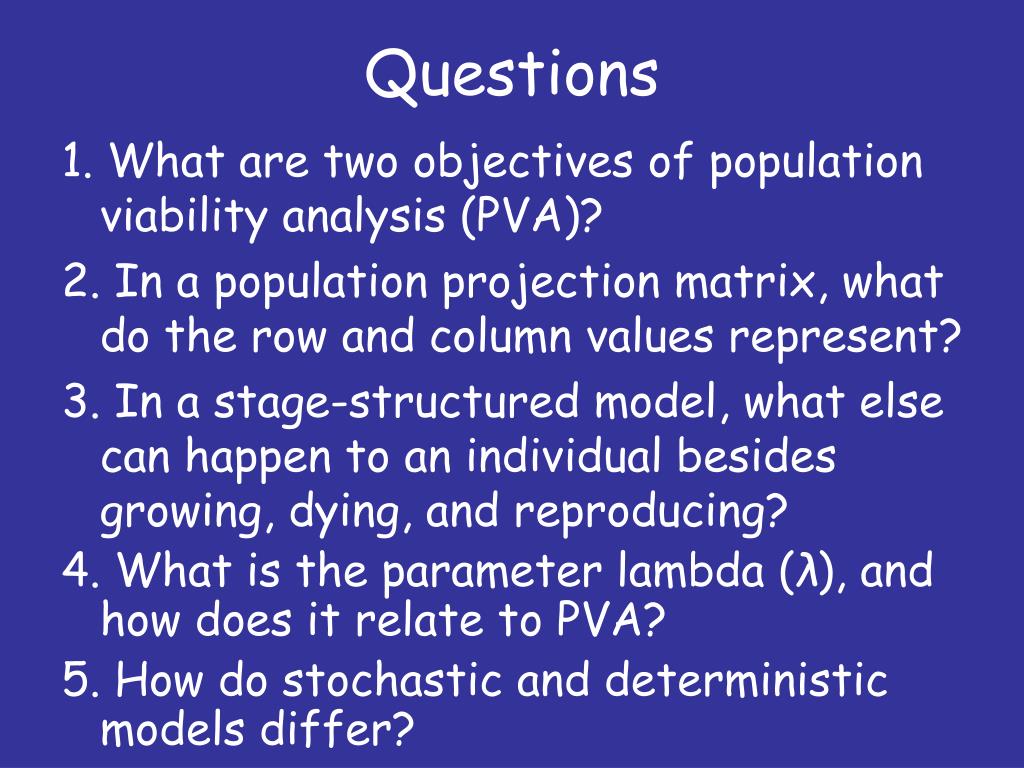 Questions

1. What are two objectives of population viability analysis (PVA)?

2. In a population projection matrix, what do the row and column values represent?

3. In a stage-structured model, what else can happen to an individual besides growing, dying, and reproducing?

4. What is the parameter lambda (λ), and how does it relate to PVA?

5. How do stochastic and deterministic models differ?